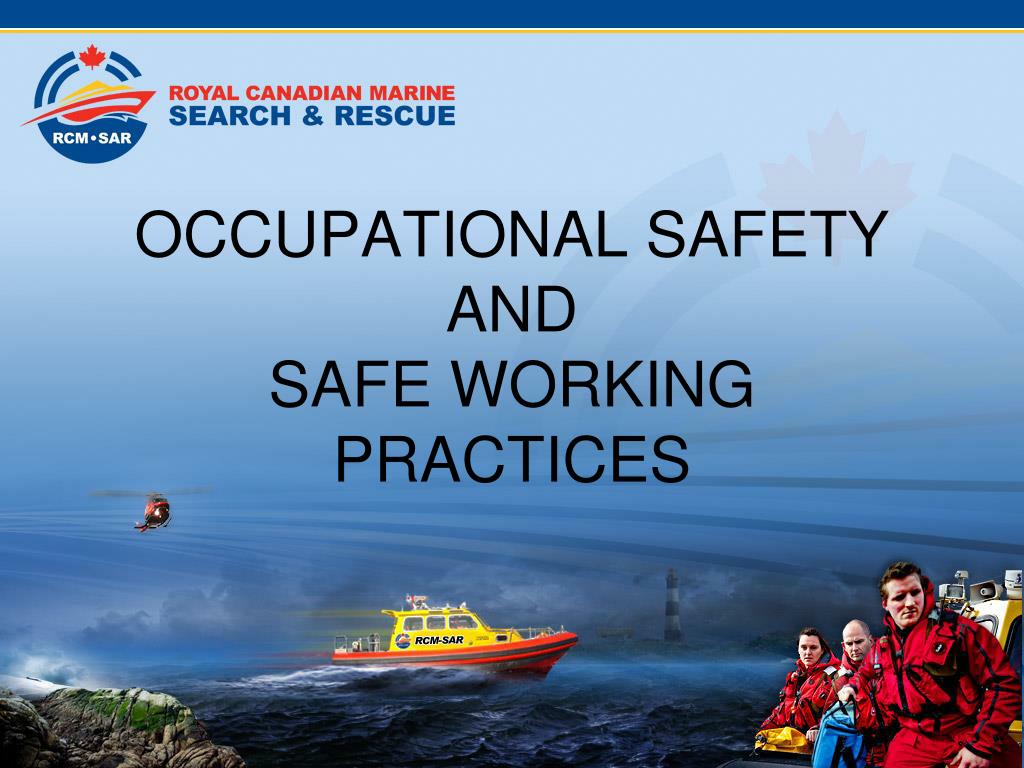 RCM•SAR
ROYAL CANADIAN MARINE
SEARCH & RESCUE

OCCUPATIONAL SAFETY
AND
SAFE WORKING
PRACTICES

RCM-SAR